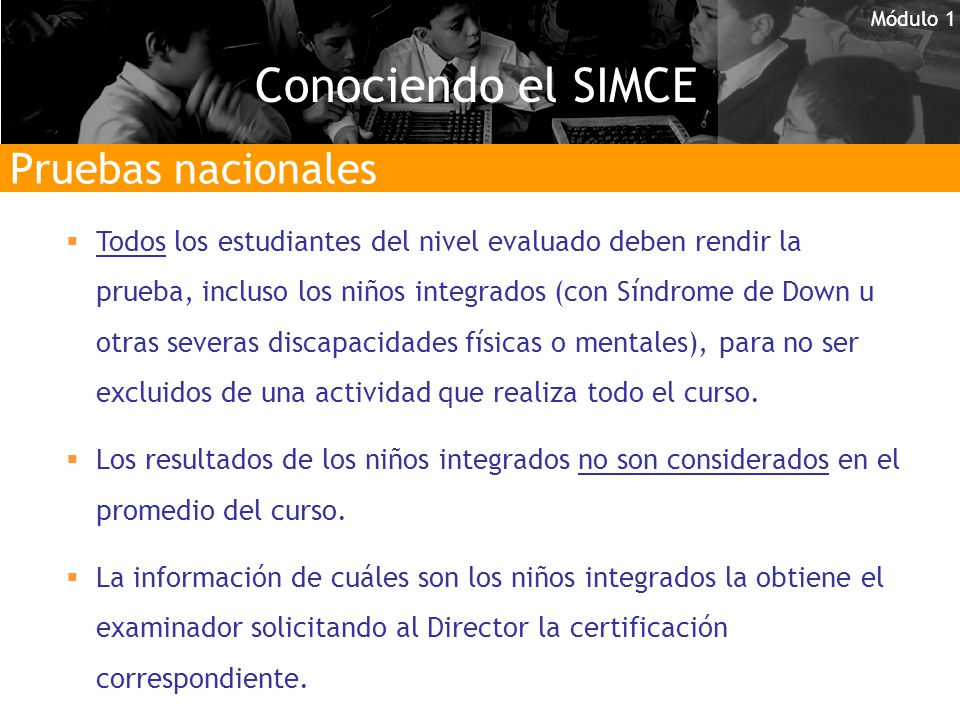 Módulo 1

Conociendo el SIMCE

Pruebas nacionales

▪ Todos los estudiantes del nivel evaluado deben rendir la prueba, incluso los niños integrados (con Síndrome de Down u otras severas discapacidades físicas o mentales), para no ser excluidos de una actividad que realiza todo el curso.

▪ Los resultados de los niños integrados no son considerados en el promedio del curso.

▪ La información de cuáles son los niños integrados la obtiene el examinador solicitando al Director la certificación correspondiente.